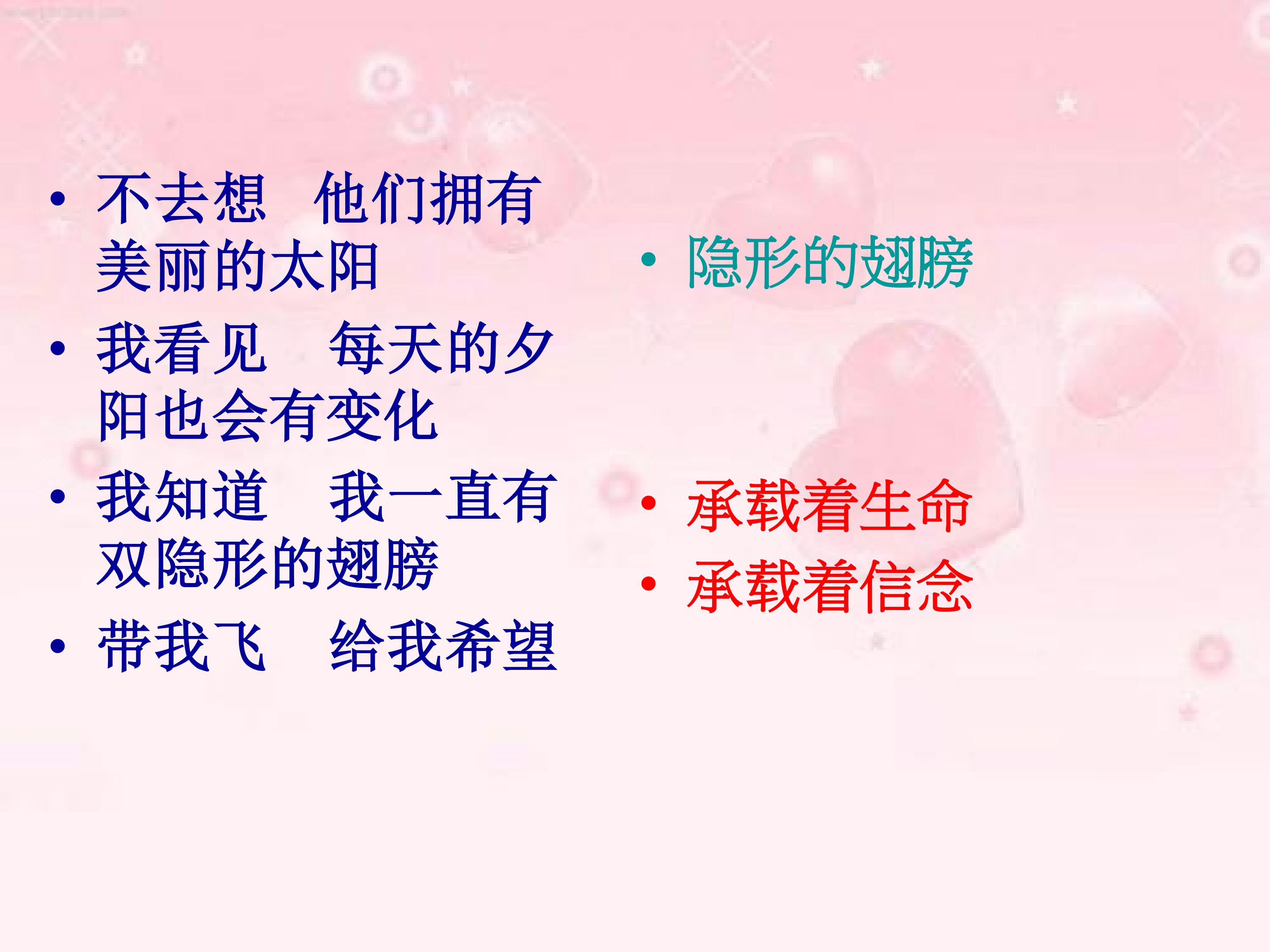 • 不去想 他们拥有美丽的太阳
• 我看见 每天的夕阳也会有变化
• 我知道 我一直有双隐形的翅膀
• 带我飞 给我希望

• 隐形的翅膀

• 承载着生命
• 承载着信念